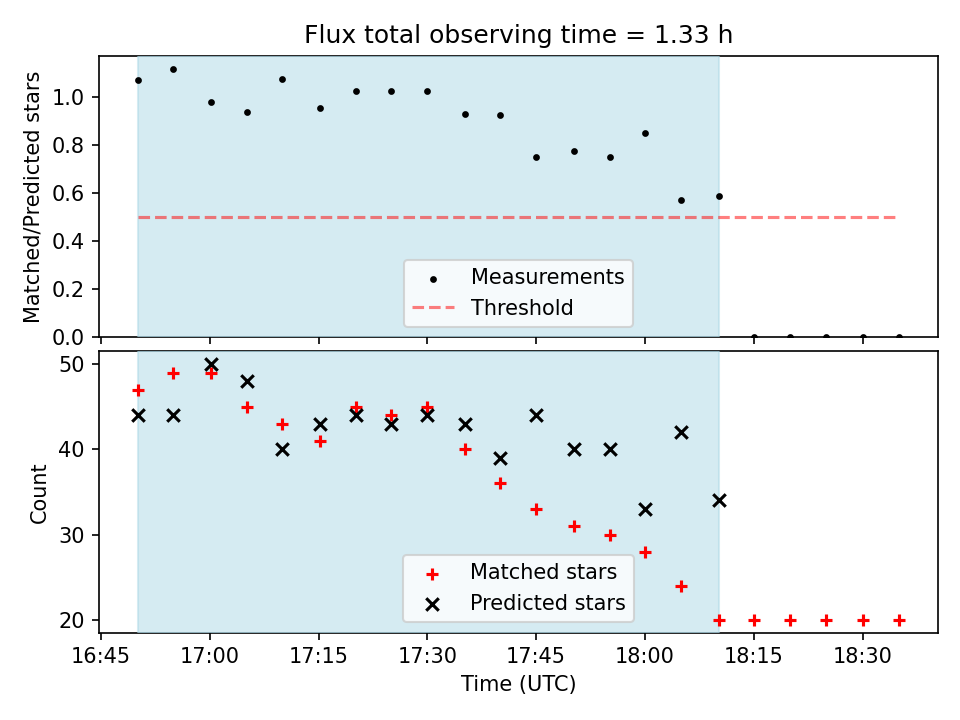 Flux total observing time = 1.33 h

Matched/Predicted stars

1.0
0.8
0.6
0.4
0.2
0.0

Measurements
Threshold

Count

50
40
30
20

Matched stars
Predicted stars

16:45
17:00
17:15
17:30
17:45
18:00
18:15
18:30

Time (UTC)